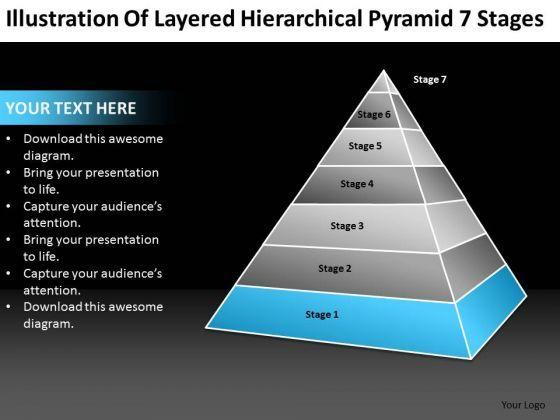 Illustration Of Layered Hierarchical Pyramid 7 Stages

YOUR TEXT HERE

• Download this awesome diagram.
• Bring your presentation to life.
• Capture your audience's attention.
• Bring your presentation to life.
• Capture your audience's attention.
• Download this awesome diagram.

Stage 7
Stage 6
Stage 5
Stage 4
Stage 3
Stage 2
Stage 1

Your Logo